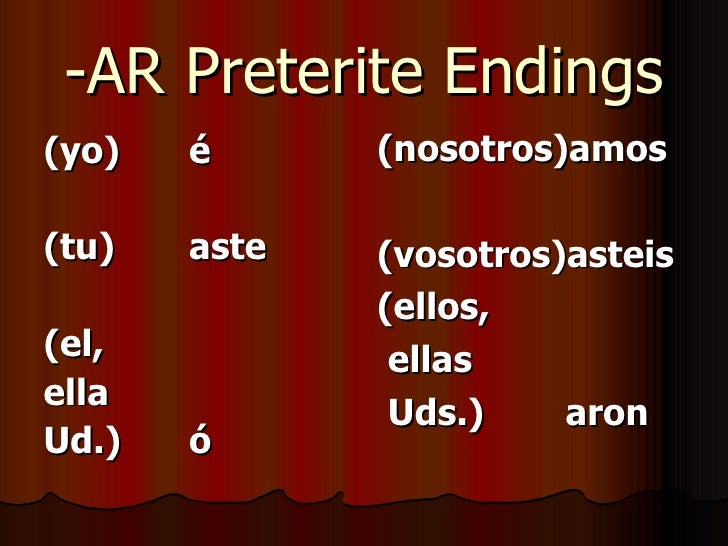 -AR Preterite Endings

(yo) é

(tu) aste

(el, ella Ud.) ó

(nosotros)amos

(vosotros)asteis

(ellos, ellas Uds.) aron